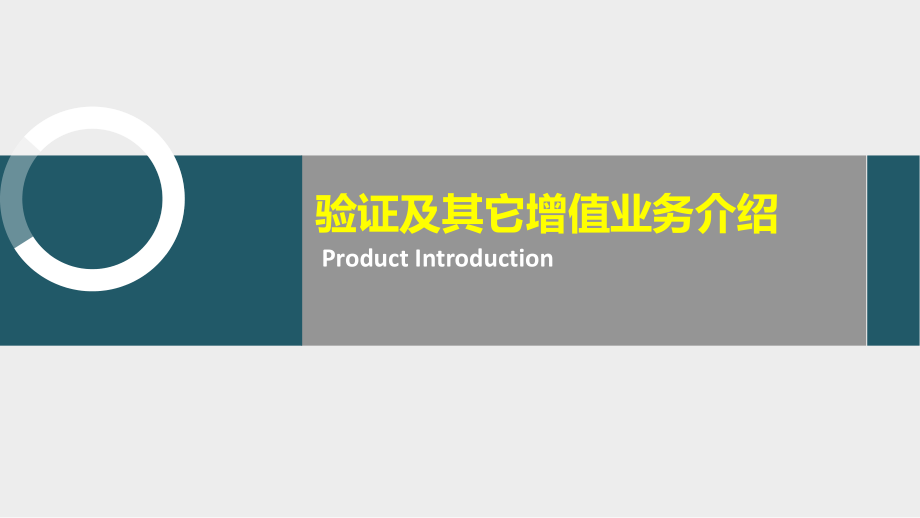 验证及其它增值业务介绍

Product Introduction